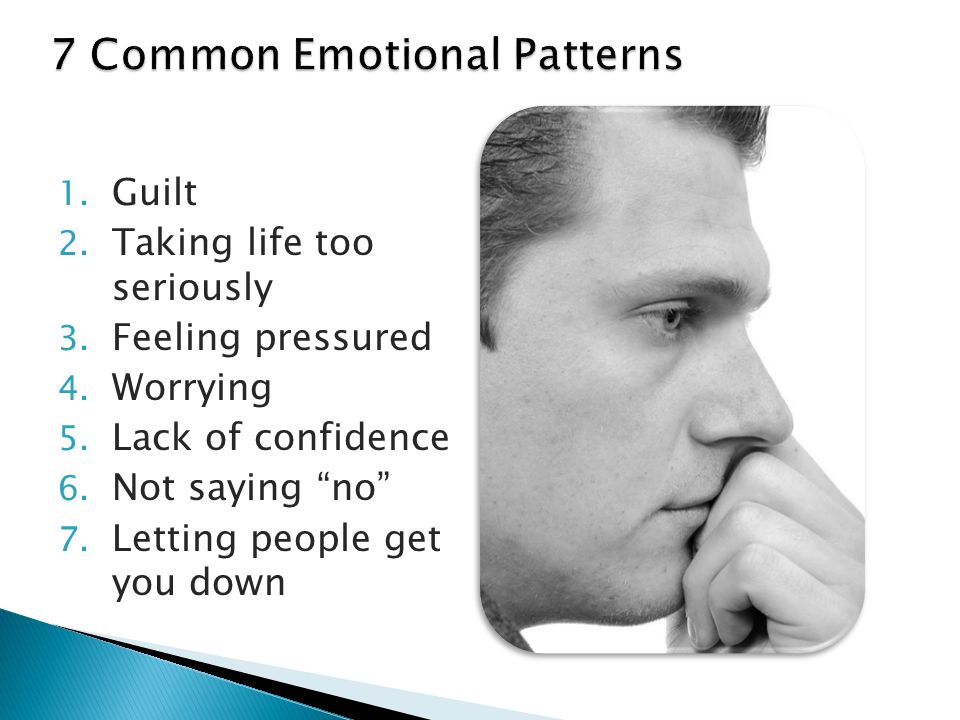 7 Common Emotional Patterns

1. Guilt
2. Taking life too seriously
3. Feeling pressured
4. Worrying
5. Lack of confidence
6. Not saying “no”
7. Letting people get you down